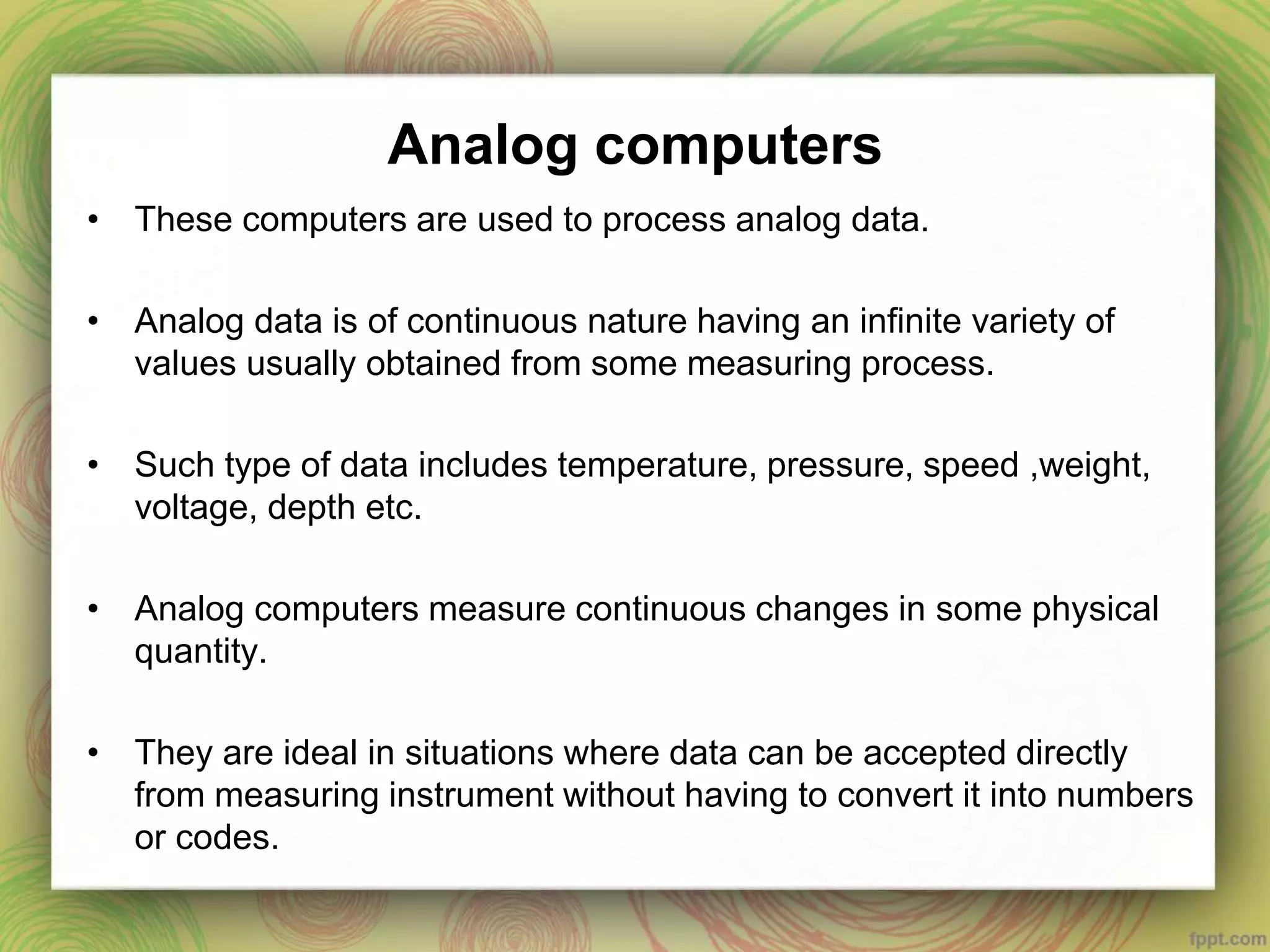 Analog computers

• These computers are used to process analog data.

• Analog data is of continuous nature having an infinite variety of values usually obtained from some measuring process.

• Such type of data includes temperature, pressure, speed ,weight, voltage, depth etc.

• Analog computers measure continuous changes in some physical quantity.

• They are ideal in situations where data can be accepted directly from measuring instrument without having to convert it into numbers or codes.

fppt.com